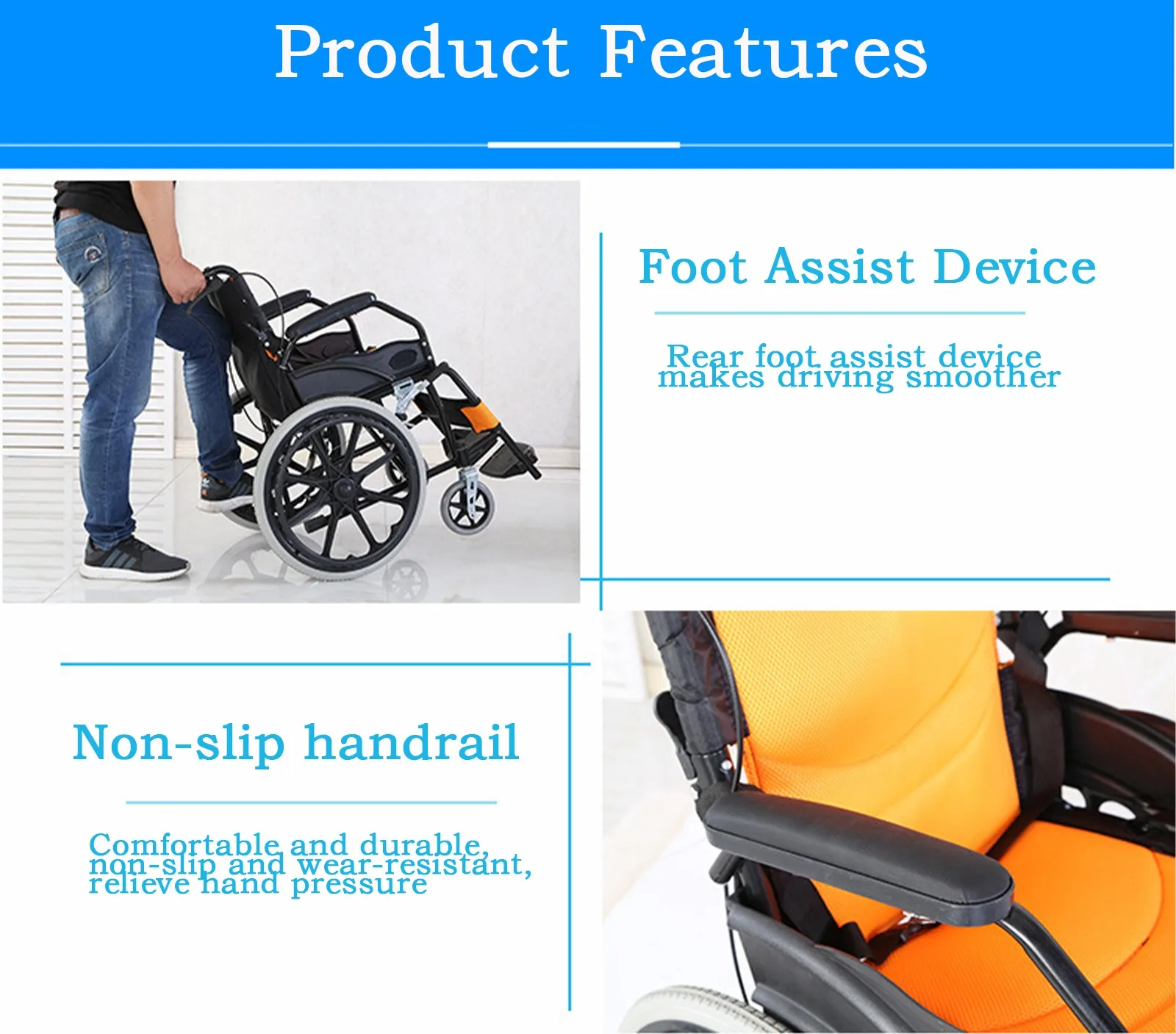 Product Features

Foot Assist Device

Rear foot assist device makes driving smoother

Non-slip handrail

Comfortable and durable, non-slip and wear-resistant, relieve hand pressure